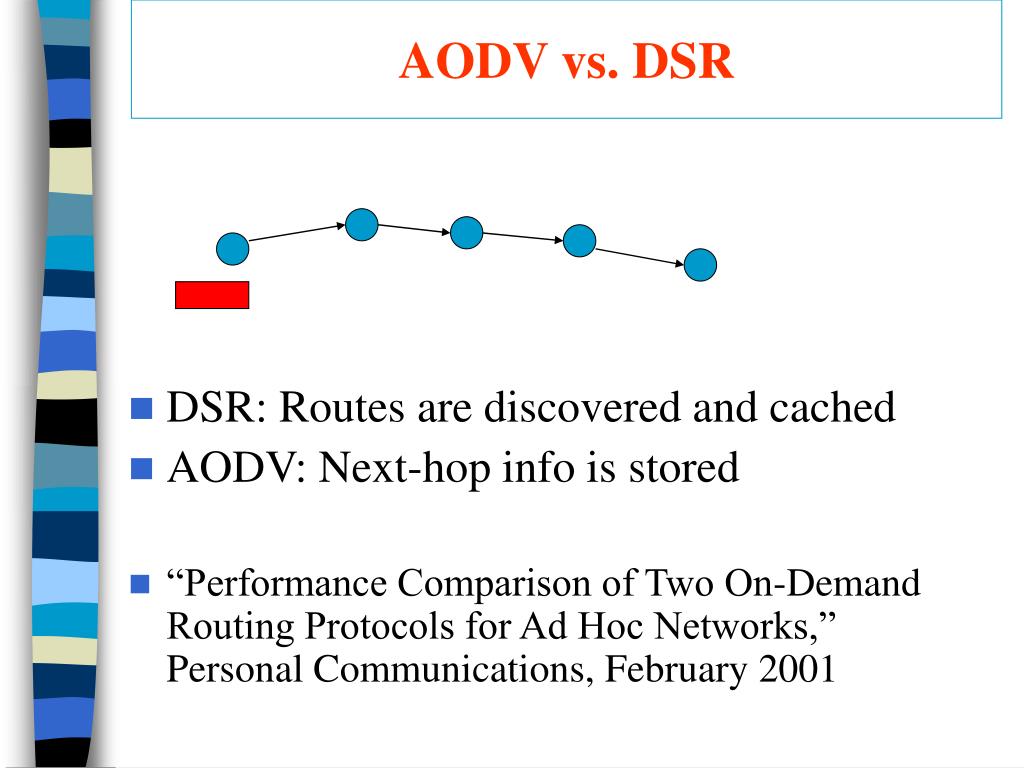 AODV vs. DSR

DSR: Routes are discovered and cached

AODV: Next-hop info is stored

“Performance Comparison of Two On-Demand Routing Protocols for Ad Hoc Networks,” Personal Communications, February 2001